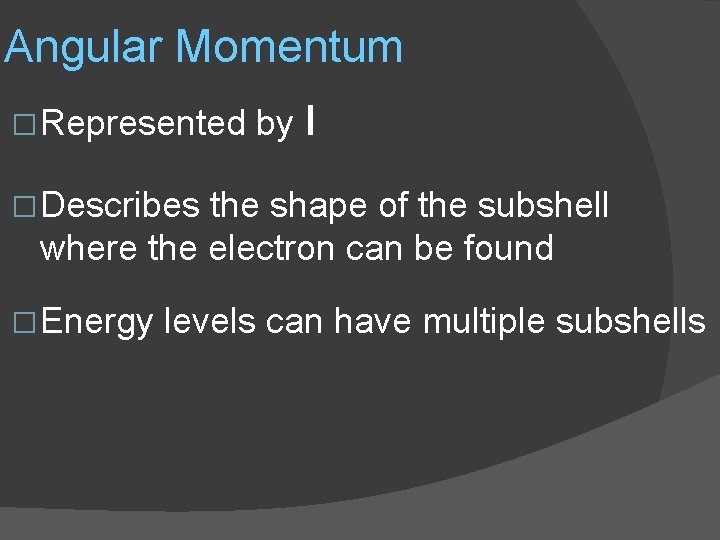 Angular Momentum

□ Represented by l

□ Describes the shape of the subshell where the electron can be found

□ Energy levels can have multiple subshells